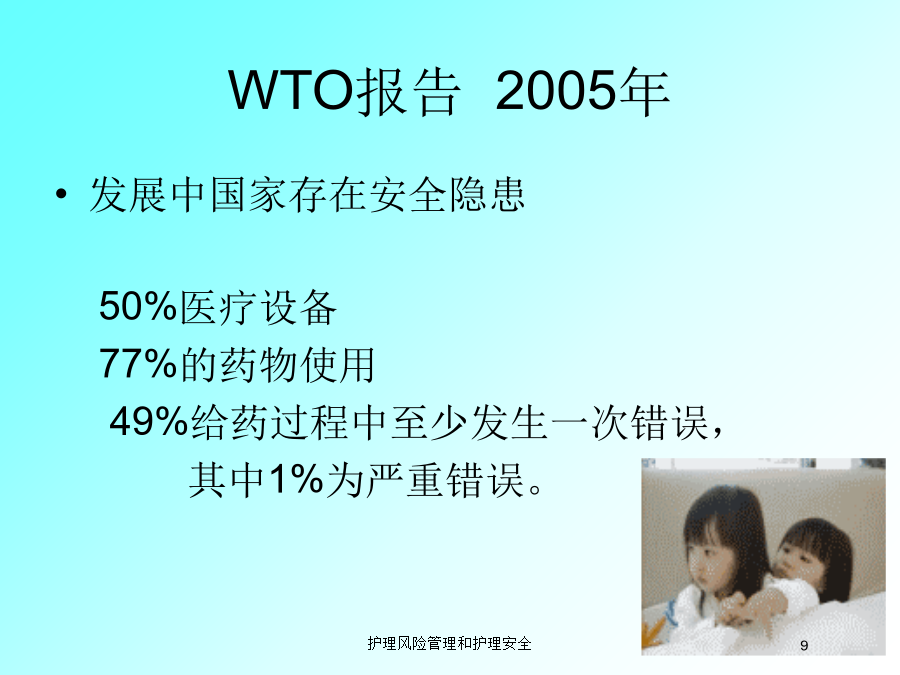 WTO报告 2005年

• 发展中国家存在安全隐患

50%医疗设备
77%的药物使用
49%给药过程中至少发生一次错误，其中1%为严重错误。

护理风险管理和护理安全

9